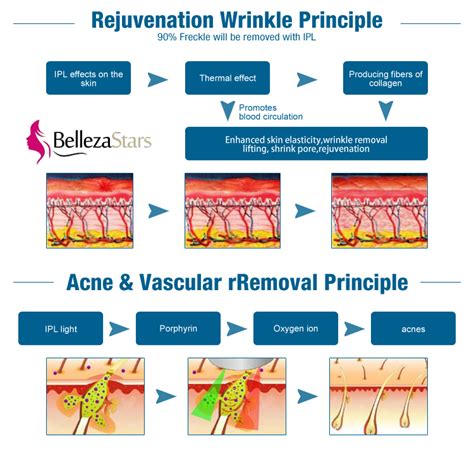 Rejuvenation Wrinkle Principle

90% Freckle will be removed with IPL

IPL effects on the skin

Thermal effect

Producing fibers of collagen

Promotes blood circulation

BellezaStars

Enhanced skin elasticity,wrinkle removal lifting, shrink pore,rejuvenation

Acne & Vascular rRemoval Principle

IPL light

Porphyrin

Oxygen ion

acnes